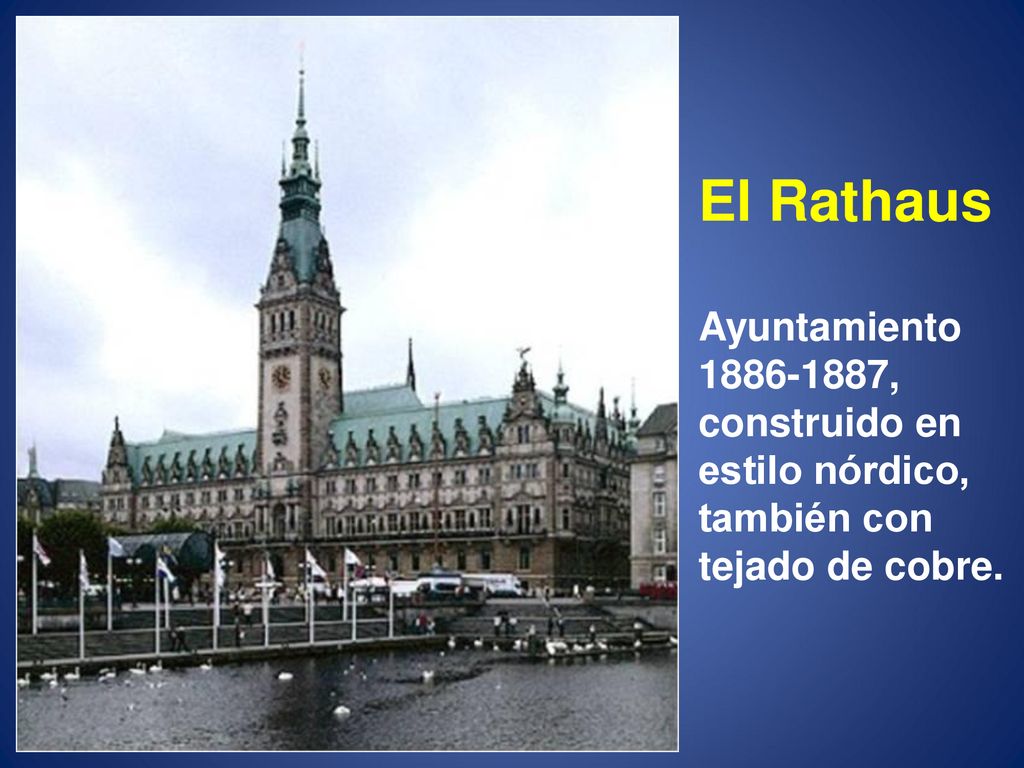 El Rathaus

Ayuntamiento 1886-1887, construido en estilo nórdico, también con tejado de cobre.